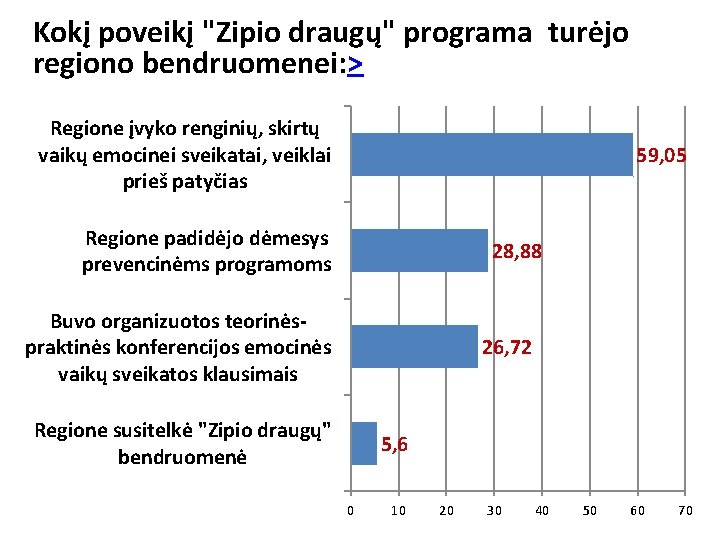 Kokį poveikį "Zipio draugų" programa turėjo regiono bendruomenei:>

Regione įvyko renginių, skirtų vaikų emocinei sveikatai, veiklai prieš patyčias
59,05

Regione padidėjo dėmesys prevencinėms programoms
28,88

Buvo organizuotos teorinės-praktinės konferencijos emocinės vaikų sveikatos klausimais
26,72

Regione susitelkė "Zipio draugų" bendruomenė
5,6

0 10 20 30 40 50 60 70